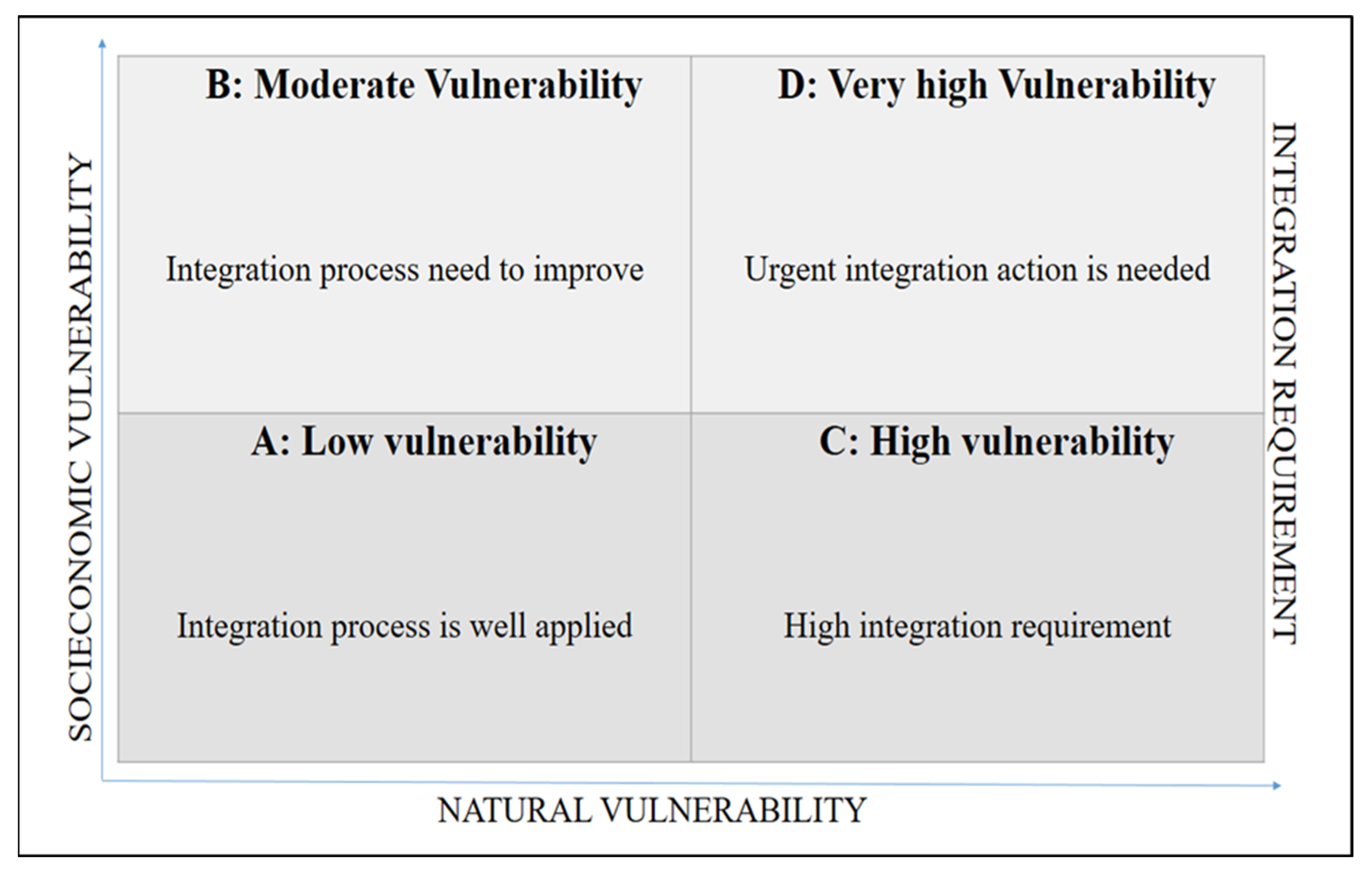 SOCIECONOMIC VULNERABILITY

B: Moderate Vulnerability

Integration process need to improve

D: Very high Vulnerability

Urgent integration action is needed

A: Low vulnerability

Integration process is well applied

C: High vulnerability

High integration requirement

INTEGRATION REQUIREMENT

NATURAL VULNERABILITY